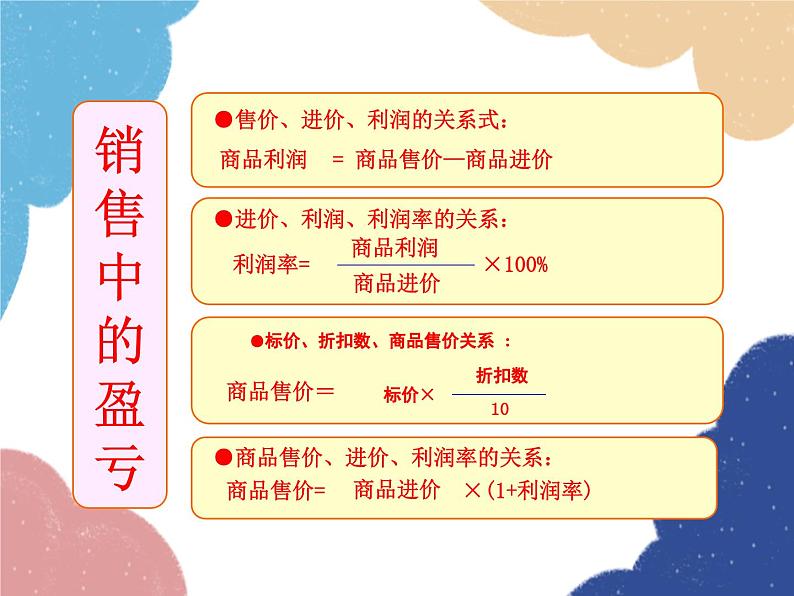 销售中的盈亏

●售价、进价、利润的关系式：
商品利润 = 商品售价—商品进价

●进价、利润、利润率的关系：
利润率= $\frac{商品利润}{商品进价}$ ×100%

●标价、折扣数、商品售价关系 ：
商品售价＝ 标价× $\frac{折扣数}{10}$

●商品售价、进价、利润率的关系：
商品售价= 商品进价 ×(1+利润率)